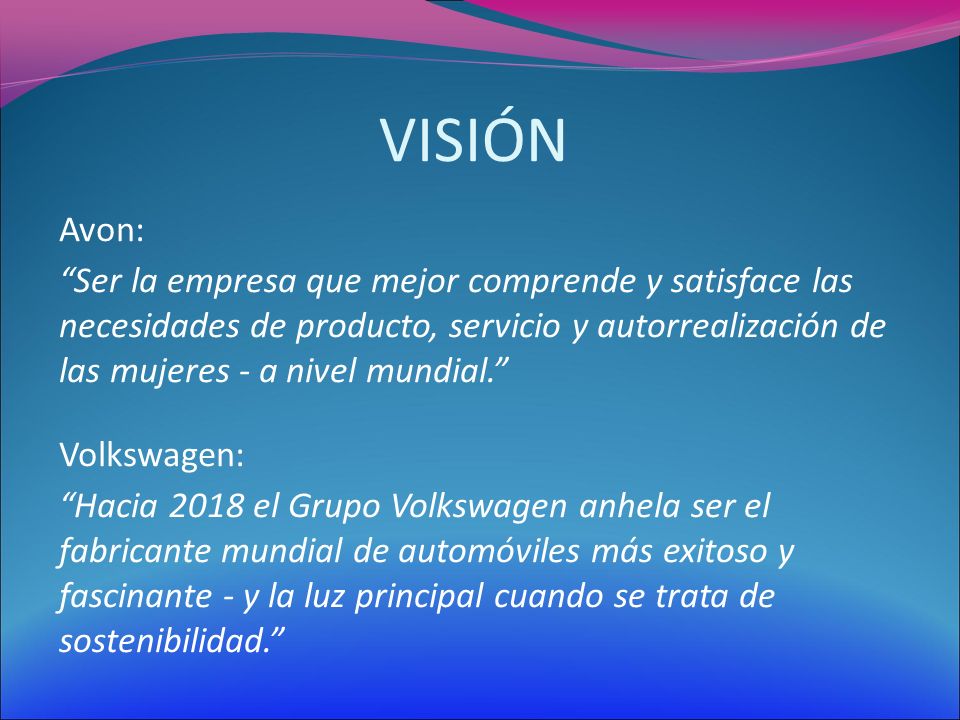 VISIÓN

Avon:

“Ser la empresa que mejor comprende y satisface las necesidades de producto, servicio y autorrealización de las mujeres - a nivel mundial.”

Volkswagen:

“Hacia 2018 el Grupo Volkswagen anhela ser el fabricante mundial de automóviles más exitoso y fascinante - y la luz principal cuando se trata de sostenibilidad.”